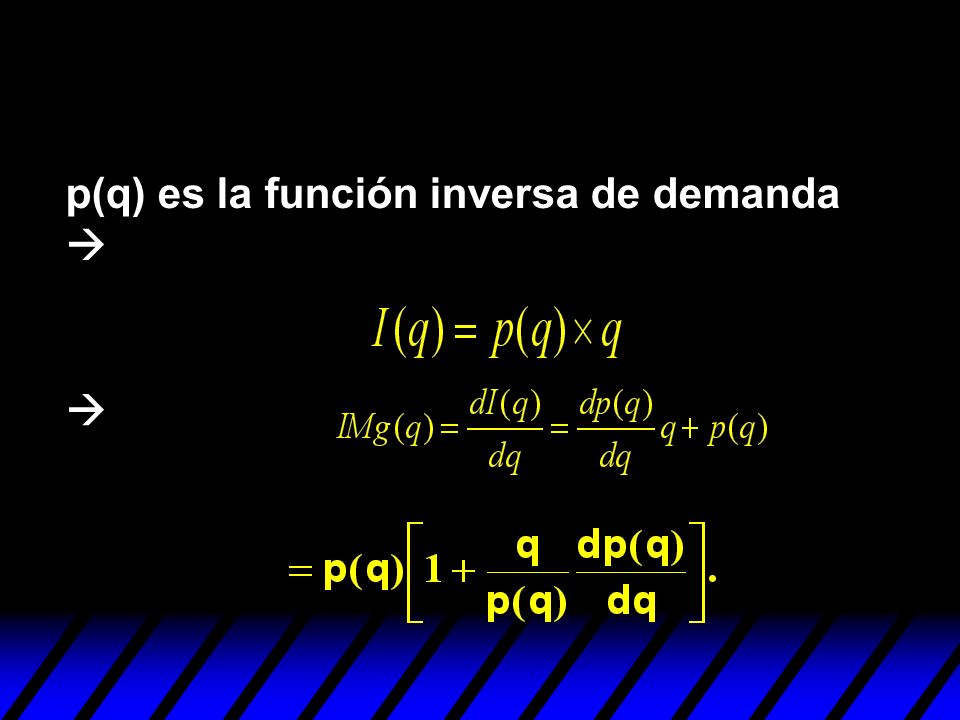 p(q) es la función inversa de demanda
→

$I(q) = p(q) \times q$

→ $IMg(q) = \frac{dI(q)}{dq} = \frac{dp(q)}{dq} q + p(q)$

$= p(q)\left[1 + \frac{q}{p(q)} \frac{dp(q)}{dq}\right].$